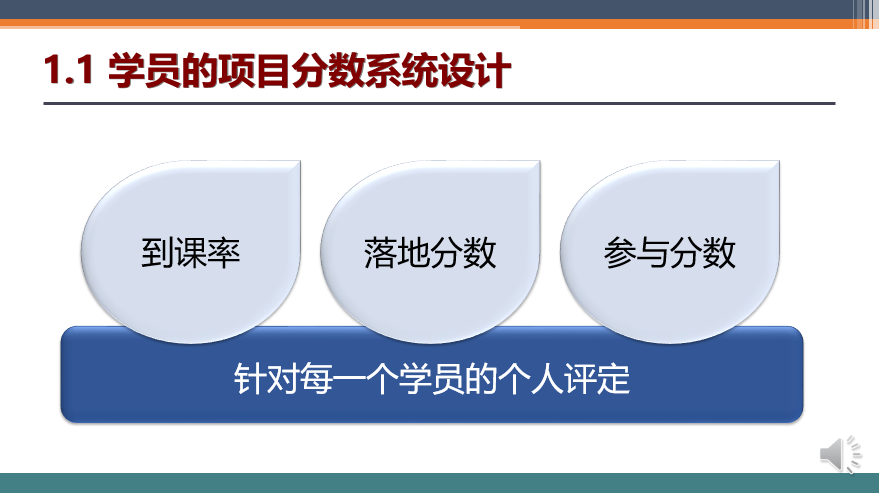 1.1 学员的项目分数系统设计

到课率

落地分数

参与分数

针对每一个学员的个人评定